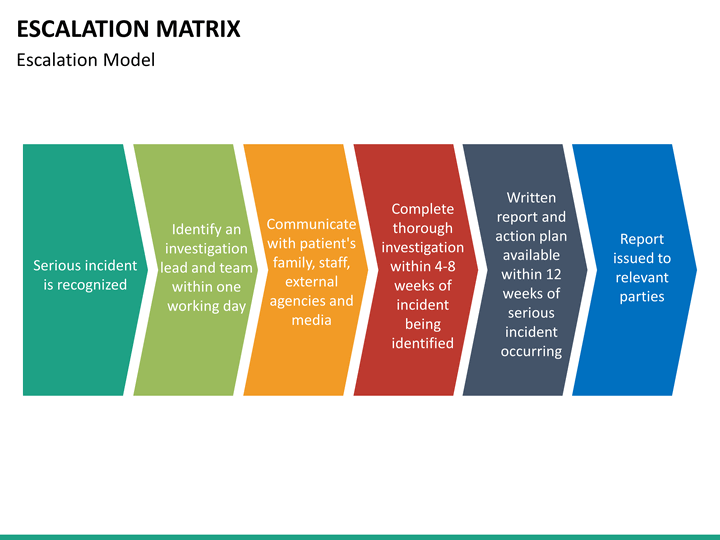 ESCALATION MATRIX

Escalation Model

Serious incident is recognized

Identify an investigation lead and team within one working day

Communicate with patient's family, staff, external agencies and media

Complete thorough investigation within 4-8 weeks of incident being identified

Written report and action plan available within 12 weeks of serious incident occurring

Report issued to relevant parties